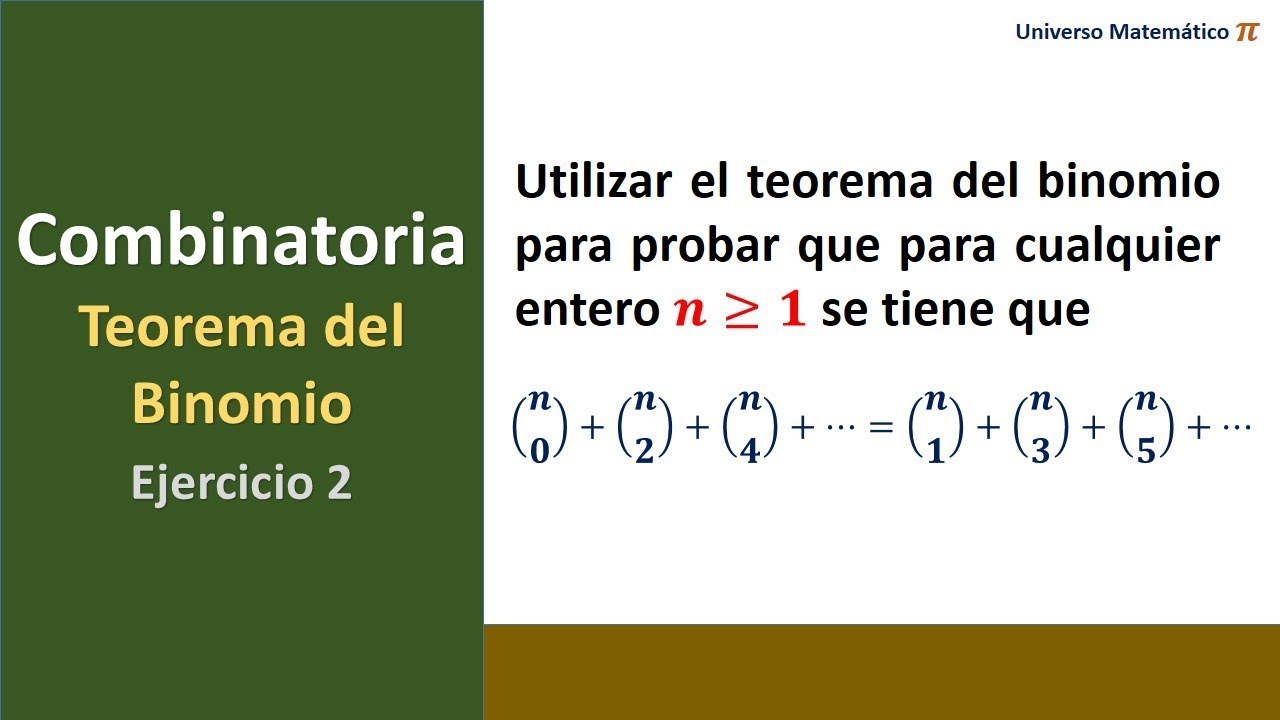 Combinatoria
Teorema del Binomio
Ejercicio 2

Universo Matemático $\pi$

Utilizar el teorema del binomio para probar que para cualquier entero $n \geq 1$ se tiene que

$\binom{n}{0} + \binom{n}{2} + \binom{n}{4} + \cdots = \binom{n}{1} + \binom{n}{3} + \binom{n}{5} + \cdots$